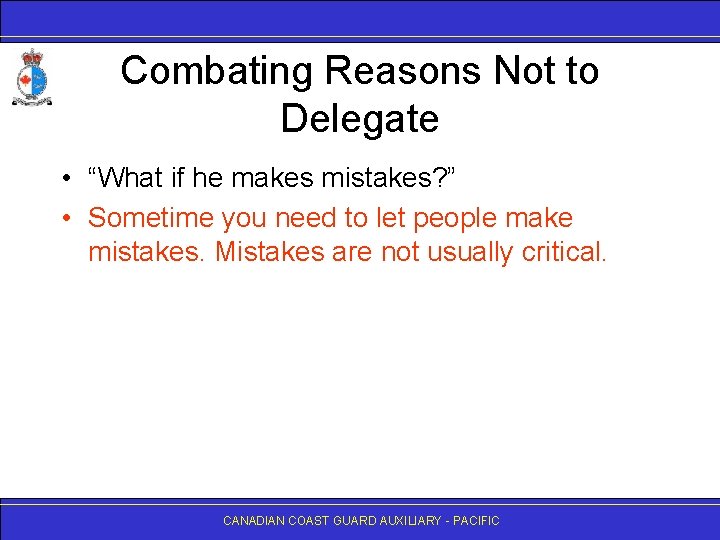 Combating Reasons Not to Delegate

• “What if he makes mistakes?”
• Sometime you need to let people make mistakes. Mistakes are not usually critical.

CANADIAN COAST GUARD AUXILIARY - PACIFIC